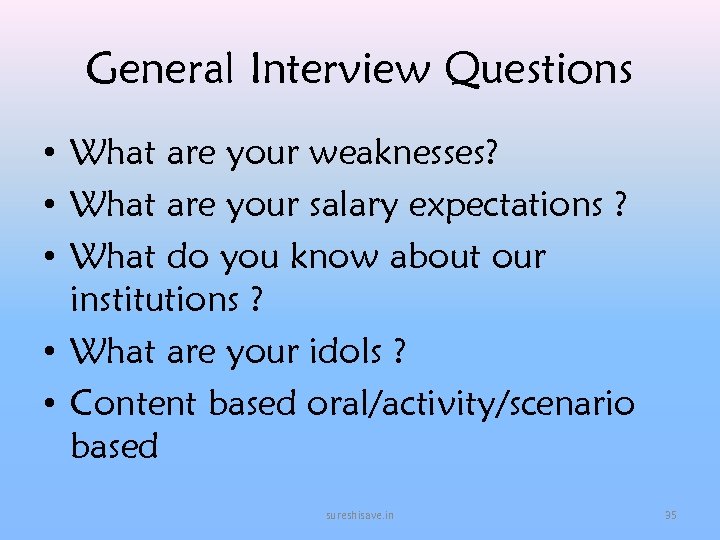 General Interview Questions

• What are your weaknesses?
• What are your salary expectations ?
• What do you know about our institutions ?
• What are your idols ?
• Content based oral/activity/scenario based

sureshisave.in

35